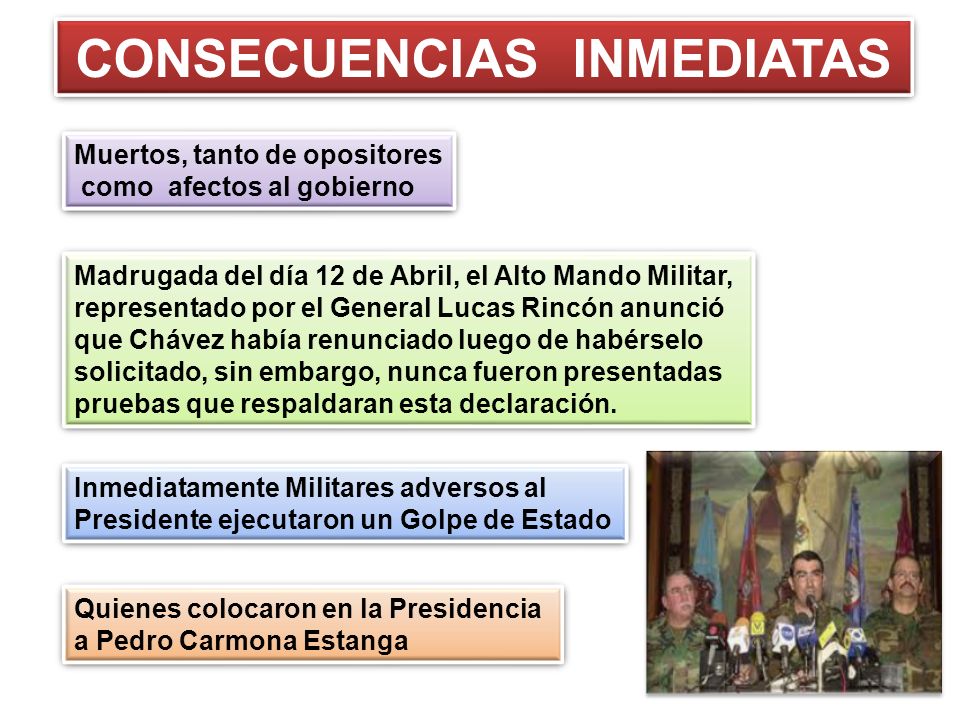 CONSECUENCIAS INMEDIATAS

Muertos, tanto de opositores como afectos al gobierno

Madrugada del día 12 de Abril, el Alto Mando Militar, representado por el General Lucas Rincón anunció que Chávez había renunciado luego de habérselo solicitado, sin embargo, nunca fueron presentadas pruebas que respaldaran esta declaración.

Inmediatamente Militares adversos al Presidente ejecutaron un Golpe de Estado

Quienes colocaron en la Presidencia a Pedro Carmona Estanga